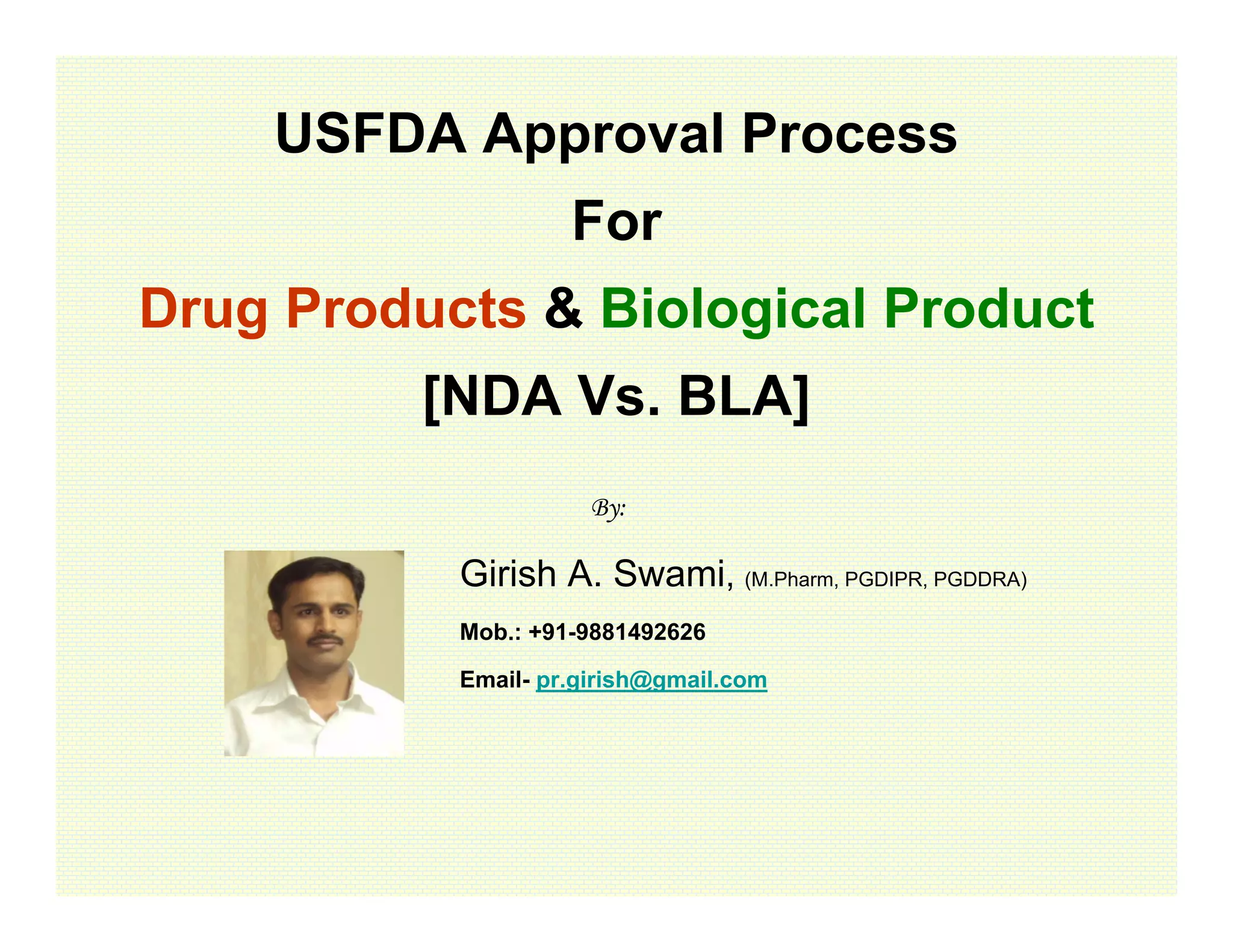 USFDA Approval Process

For

Drug Products & Biological Product

[NDA Vs. BLA]

By:

Girish A. Swami, (M.Pharm, PGDIPR, PGDDRA)

Mob.: +91-9881492626

Email- pr.girish@gmail.com